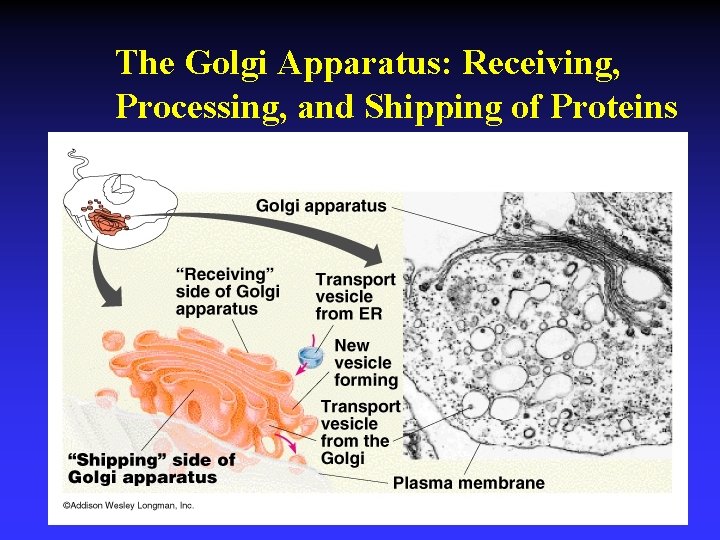 The Golgi Apparatus: Receiving, Processing, and Shipping of Proteins

Golgi apparatus

"Receiving" side of Golgi apparatus

Transport vesicle from ER

New vesicle forming

Transport vesicle from the Golgi

"Shipping" side of Golgi apparatus

Plasma membrane

©Addison Wesley Longman, Inc.